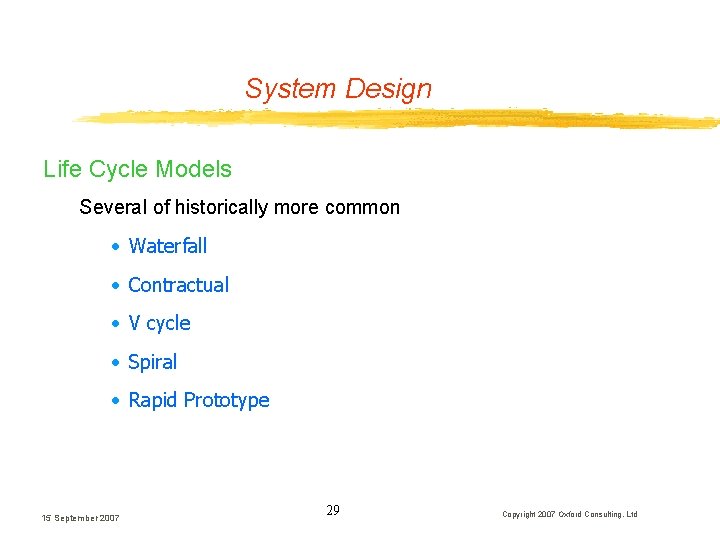 System Design

Life Cycle Models

Several of historically more common

• Waterfall
• Contractual
• V cycle
• Spiral
• Rapid Prototype

15 September 2007

29

Copyright 2007 Oxford Consulting, Ltd